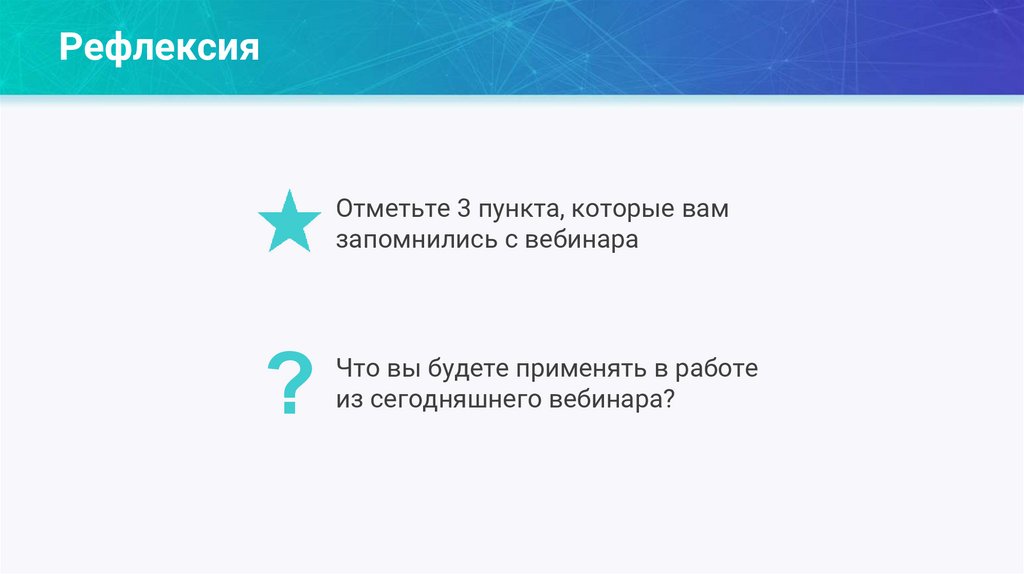 Рефлексия

Отметьте 3 пункта, которые вам запомнились с вебинара

?

Что вы будете применять в работе из сегодняшнего вебинара?